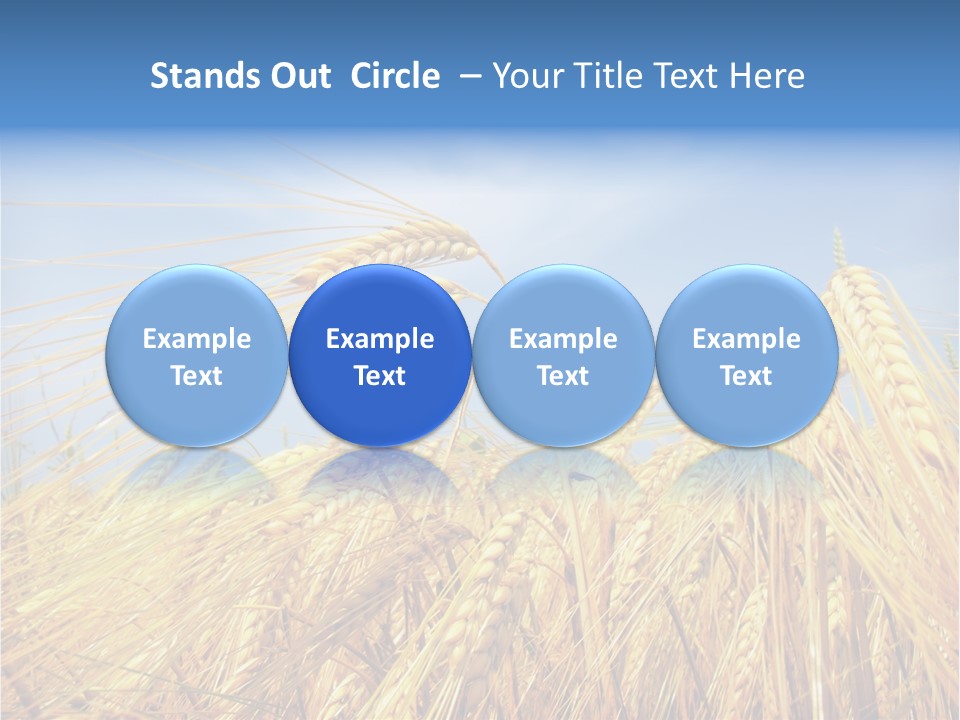 Stands Out Circle – Your Title Text Here

Example Text

Example Text

Example Text

Example Text